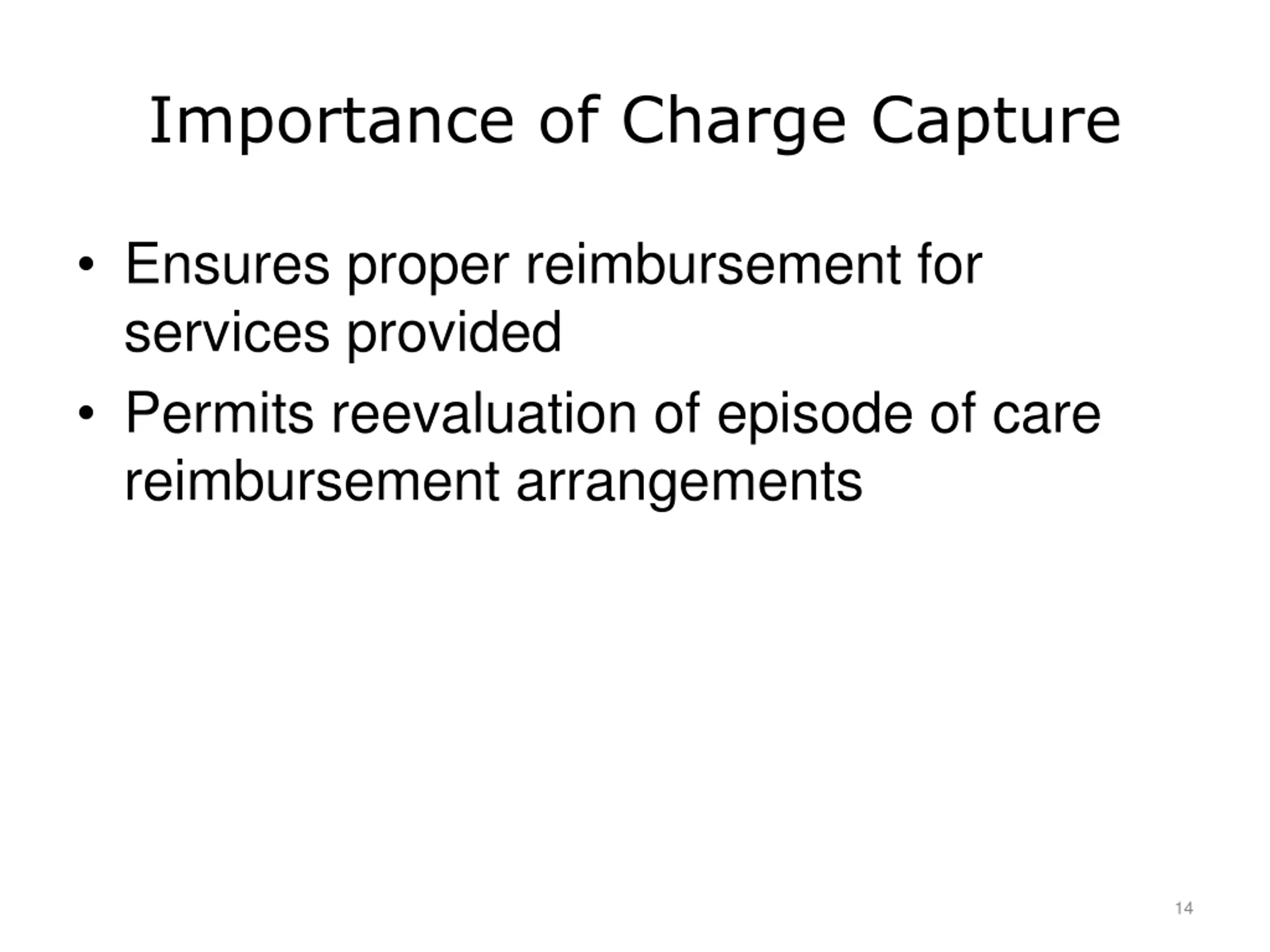 Importance of Charge Capture

• Ensures proper reimbursement for services provided
• Permits reevaluation of episode of care reimbursement arrangements

14